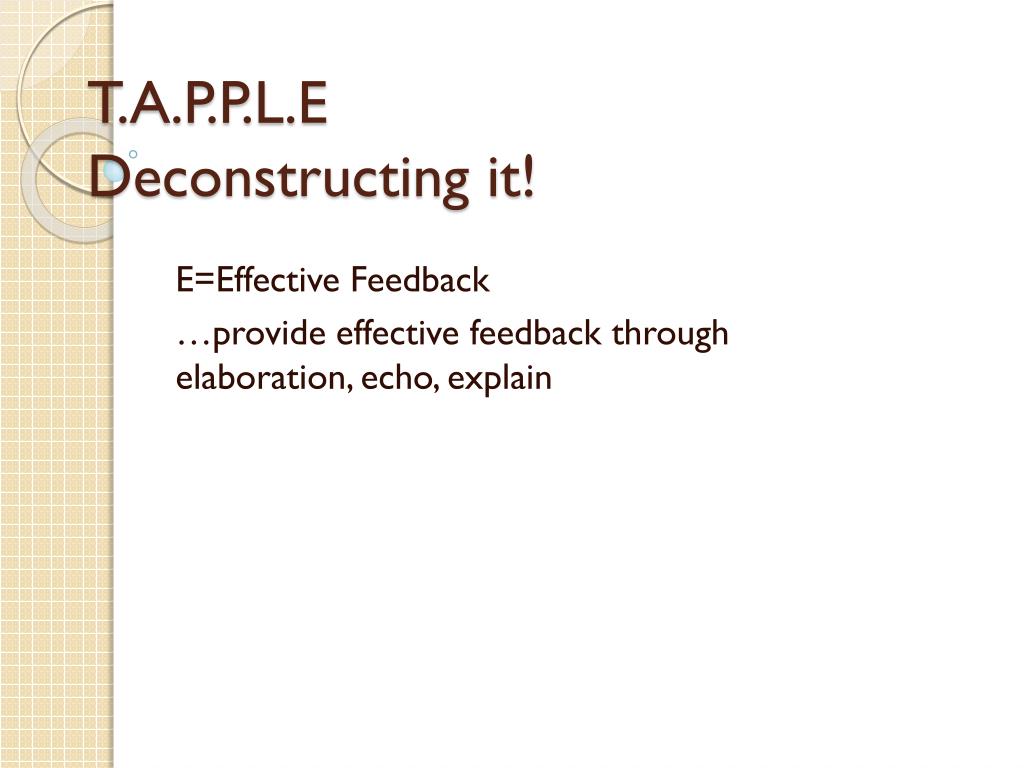 T.A.P.P.L.E
Deconstructing it!

E=Effective Feedback

…provide effective feedback through elaboration, echo, explain